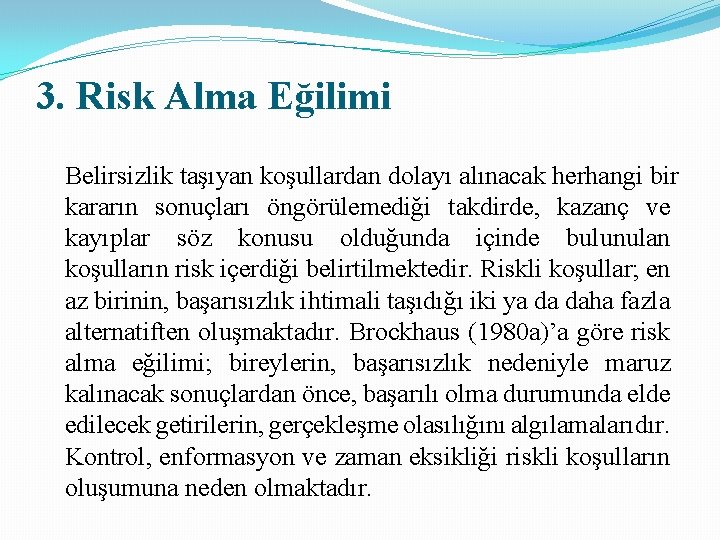 3. Risk Alma Eğilimi

Belirsizlik taşıyan koşullardan dolayı alınacak herhangi bir kararın sonuçları öngörülemediği takdirde, kazanç ve kayıplar söz konusu olduğunda içinde bulunulan koşulların risk içerdiği belirtilmektedir. Riskli koşullar; en az birinin, başarısızlık ihtimali taşıdığı iki ya da daha fazla alternatiften oluşmaktadır. Brockhaus (1980a)'a göre risk alma eğilimi; bireylerin, başarısızlık nedeniyle maruz kalınacak sonuçlardan önce, başarılı olma durumunda elde edilecek getirilerin, gerçekleşme olasılığını algılamalarıdır. Kontrol, enformasyon ve zaman eksikliği riskli koşulların oluşumuna neden olmaktadır.